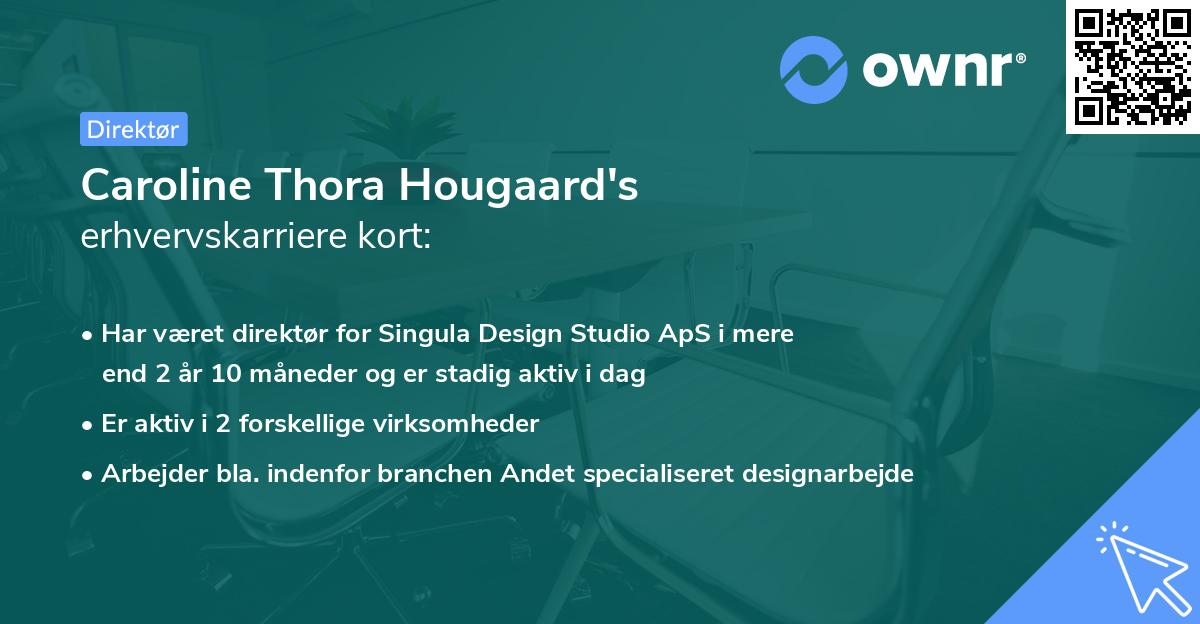 ownr®

Direktør

Caroline Thora Hougaard's
erhvervskarriere kort:

• Har været direktør for Singula Design Studio ApS i mere end 2 år 10 måneder og er stadig aktiv i dag

• Er aktiv i 2 forskellige virksomheder

• Arbejder bla. indenfor branchen Andet specialiseret designarbejde